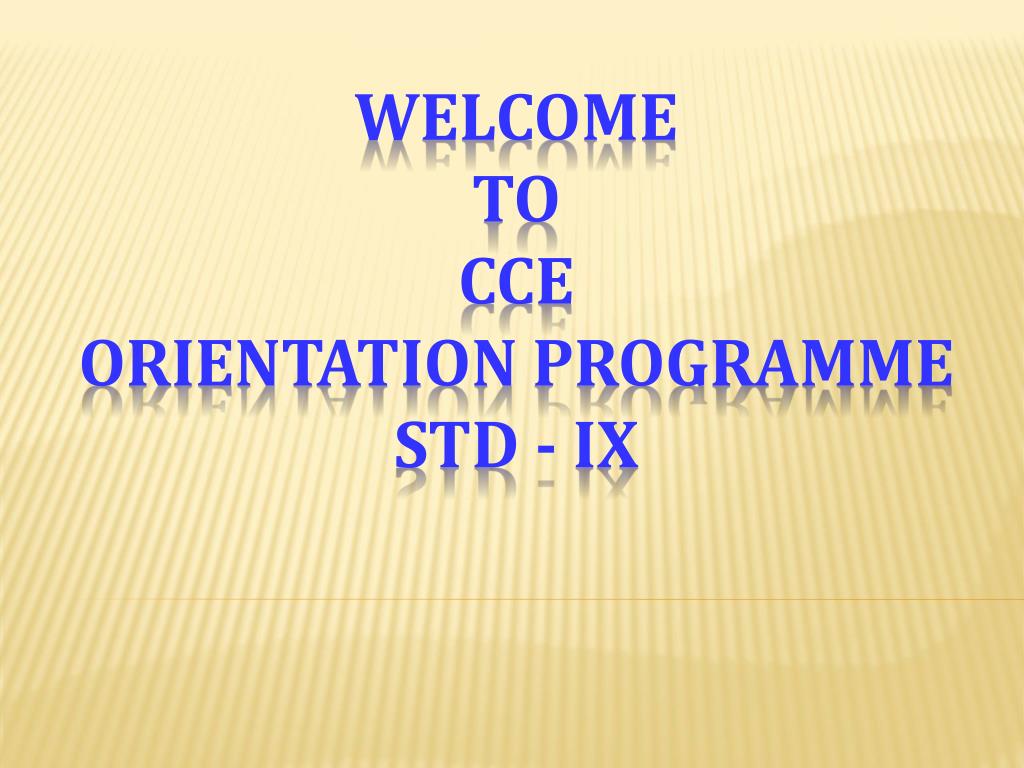 WELCOME
TO
CCE
ORIENTATION PROGRAMME
STD - IX